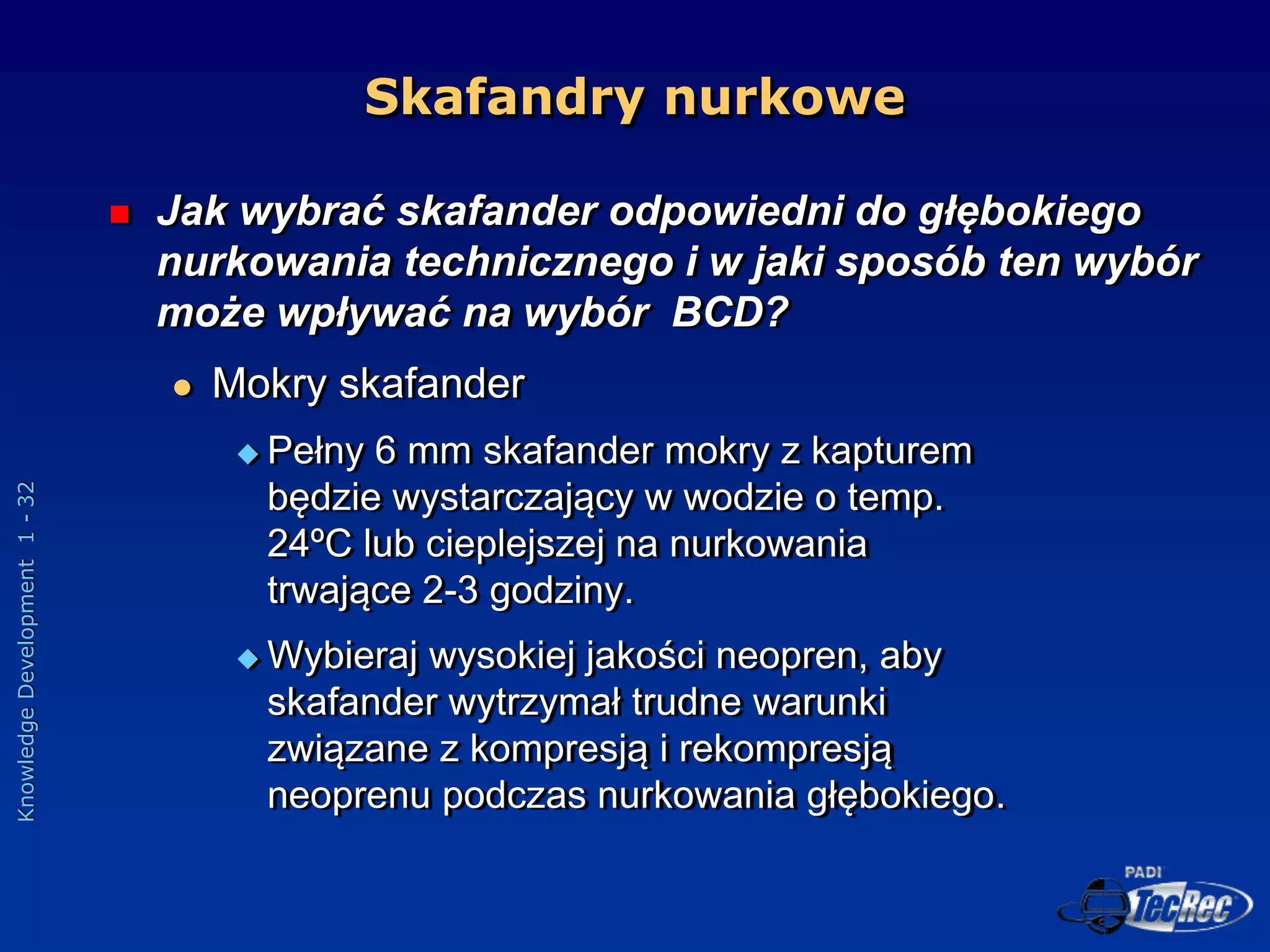 Skafandry nurkowe

Jak wybrać skafander odpowiedni do głębokiego nurkowania technicznego i w jaki sposób ten wybór może wpływać na wybór  BCD?

Mokry skafander

Pełny 6 mm skafander mokry z kapturem będzie wystarczający w wodzie o temp. 24ºC lub cieplejszej na nurkowania trwające 2-3 godziny.

Wybieraj wysokiej jakości neopren, aby skafander wytrzymał trudne warunki związane z kompresją i rekompresją neoprenu podczas nurkowania głębokiego.

Knowledge Development 1 - 32

PADI TecRec